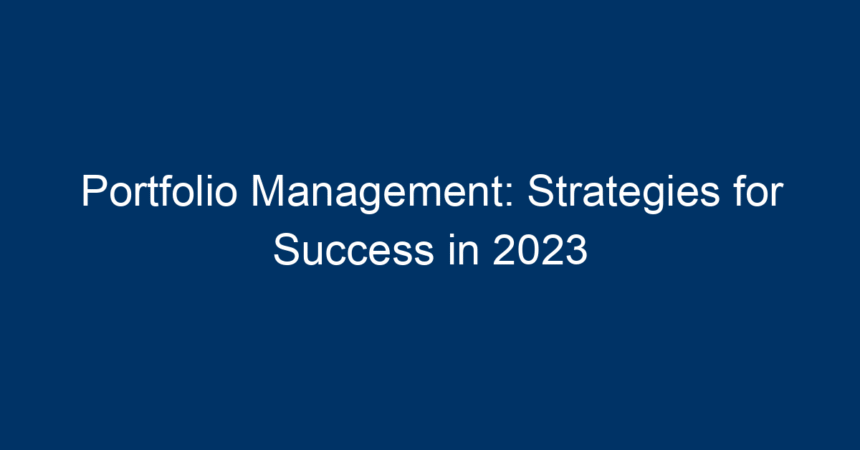 Portfolio Management: Strategies for Success in 2023